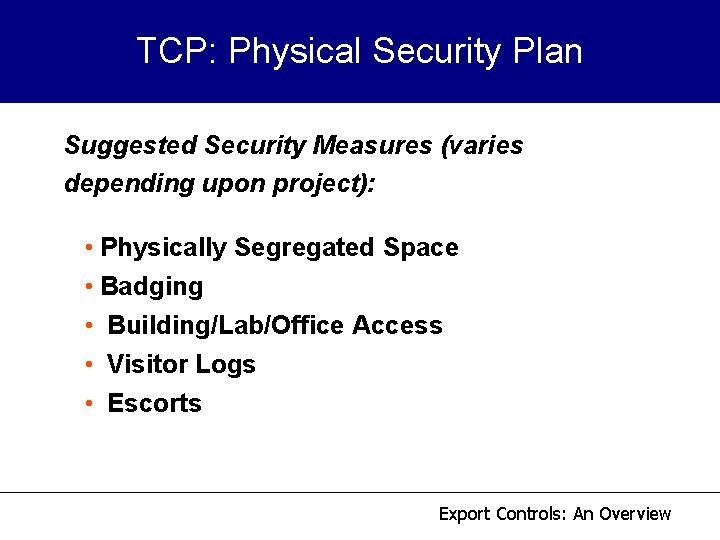 TCP: Physical Security Plan

Suggested Security Measures (varies depending upon project):

• Physically Segregated Space
• Badging
• Building/Lab/Office Access
• Visitor Logs
• Escorts

Export Controls: An Overview